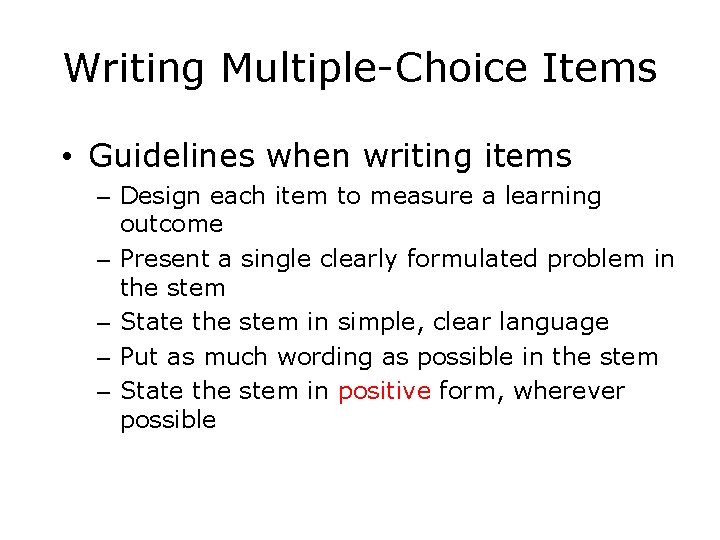 Writing Multiple-Choice Items

• Guidelines when writing items
– Design each item to measure a learning outcome
– Present a single clearly formulated problem in the stem
– State the stem in simple, clear language
– Put as much wording as possible in the stem
– State the stem in positive form, wherever possible